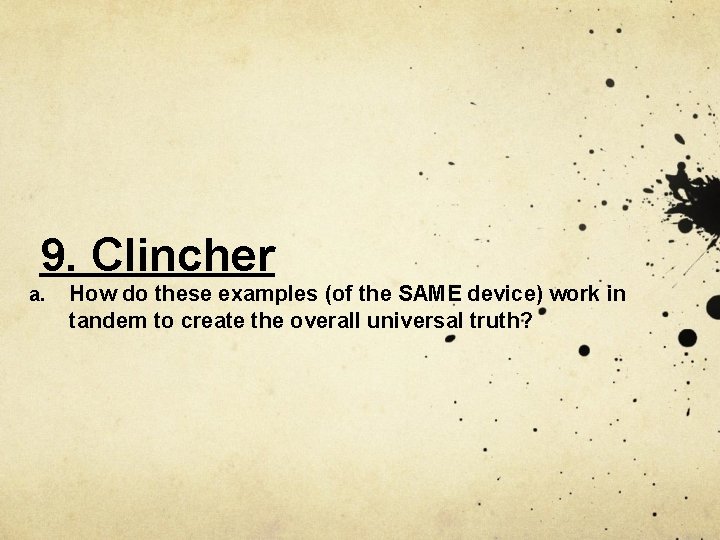 9. Clincher

a. How do these examples (of the SAME device) work in tandem to create the overall universal truth?